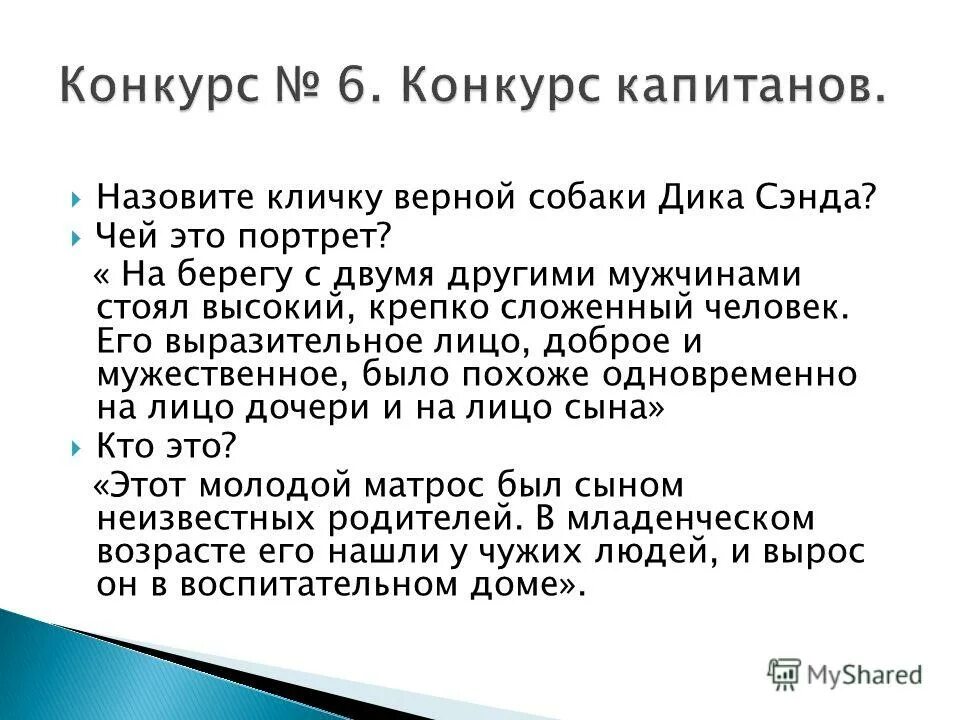 Конкурс № 6. Конкурс капитанов.

Назовите кличку верной собаки Дика Сэнда?

Чей это портрет?

« На берегу с двумя другими мужчинами стоял высокий, крепко сложенный человек. Его выразительное лицо, доброе и мужественное, было похоже одновременно на лицо дочери и на лицо сына»

Кто это?

«Этот молодой матрос был сыном неизвестных родителей. В младенческом возрасте его нашли у чужих людей, и вырос он в воспитательном доме».

MyShared